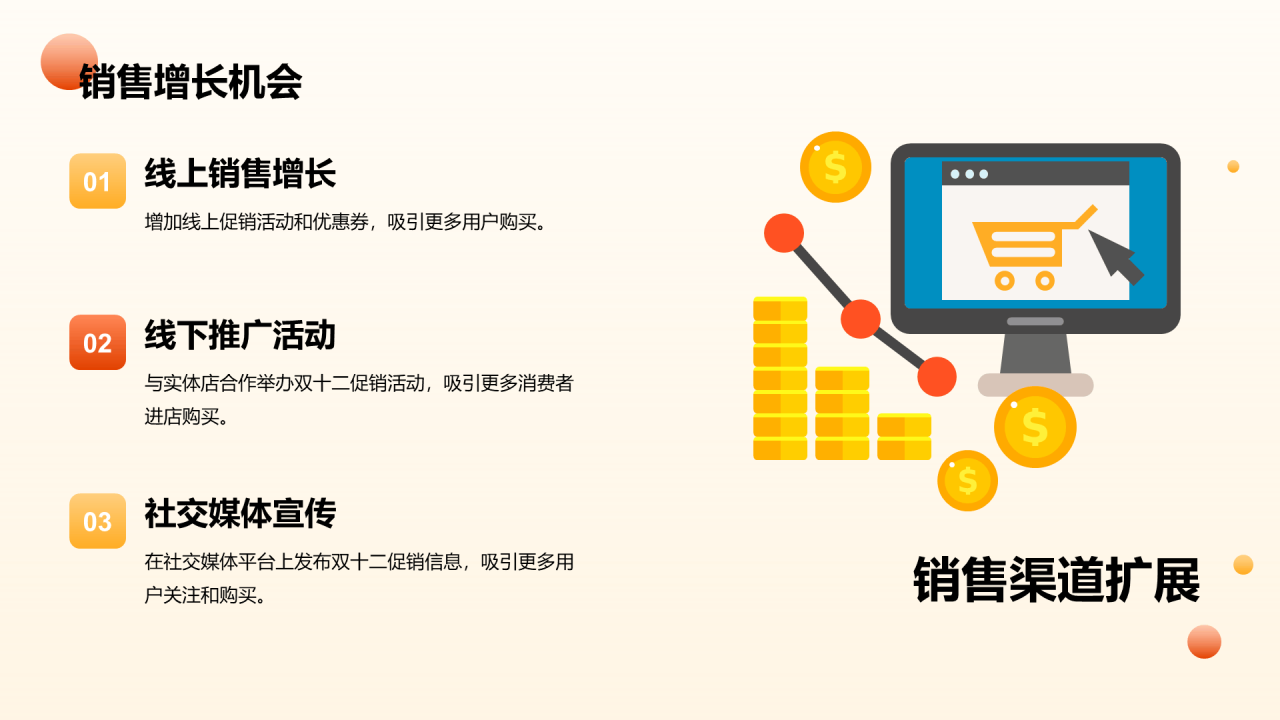 销售增长机会

01
线上销售增长
增加线上促销活动和优惠券，吸引更多用户购买。

02
线下推广活动
与实体店合作举办双十二促销活动，吸引更多消费者进店购买。

03
社交媒体宣传
在社交媒体平台上发布双十二促销信息，吸引更多用户关注和购买。

$
$
$

销售渠道扩展